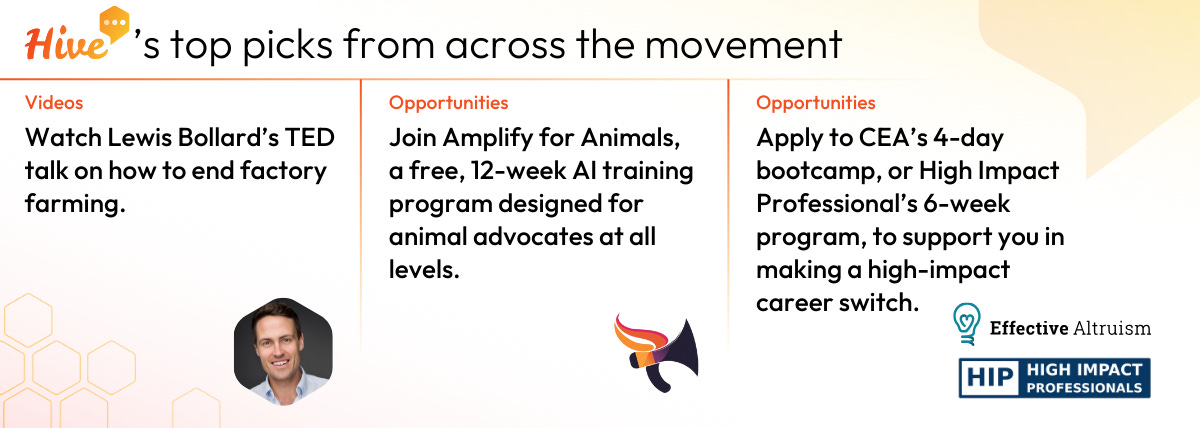 Hive's top picks from across the movement

Videos
Watch Lewis Bollard's TED talk on how to end factory farming.

Opportunities
Join Amplify for Animals, a free, 12-week AI training program designed for animal advocates at all levels.

Opportunities
Apply to CEA's 4-day bootcamp, or High Impact Professional's 6-week program, to support you in making a high-impact career switch.

Effective Altruism

HIP HIGH IMPACT PROFESSIONALS